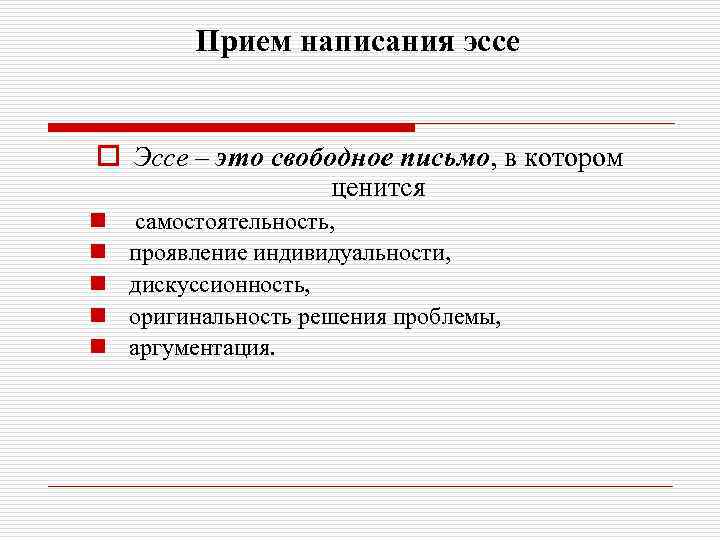 Прием написания эссе

Эссе – это свободное письмо, в котором ценится

самостоятельность,
проявление индивидуальности,
дискуссионность,
оригинальность решения проблемы,
аргументация.